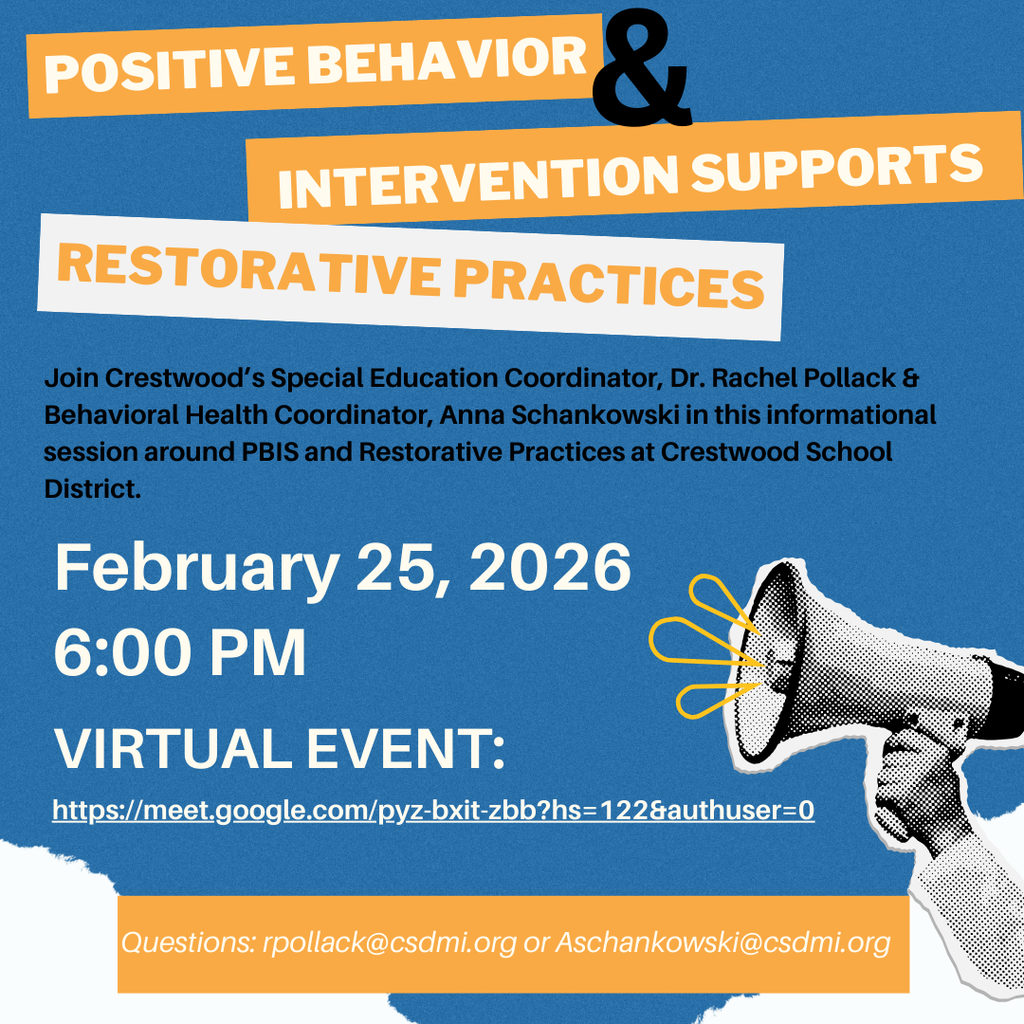 POSITIVE BEHAVIOR &

INTERVENTION SUPPORTS

RESTORATIVE PRACTICES

Join Crestwood's Special Education Coordinator, Dr. Rachel Pollack & Behavioral Health Coordinator, Anna Schankowski in this informational session around PBIS and Restorative Practices at Crestwood School District.

February 25, 2026
6:00 PM

VIRTUAL EVENT:

https://meet.google.com/pyz-bxit-zbb?hs=122&authuser=0

Questions: rpollack@csdmi.org or Aschankowski@csdmi.org